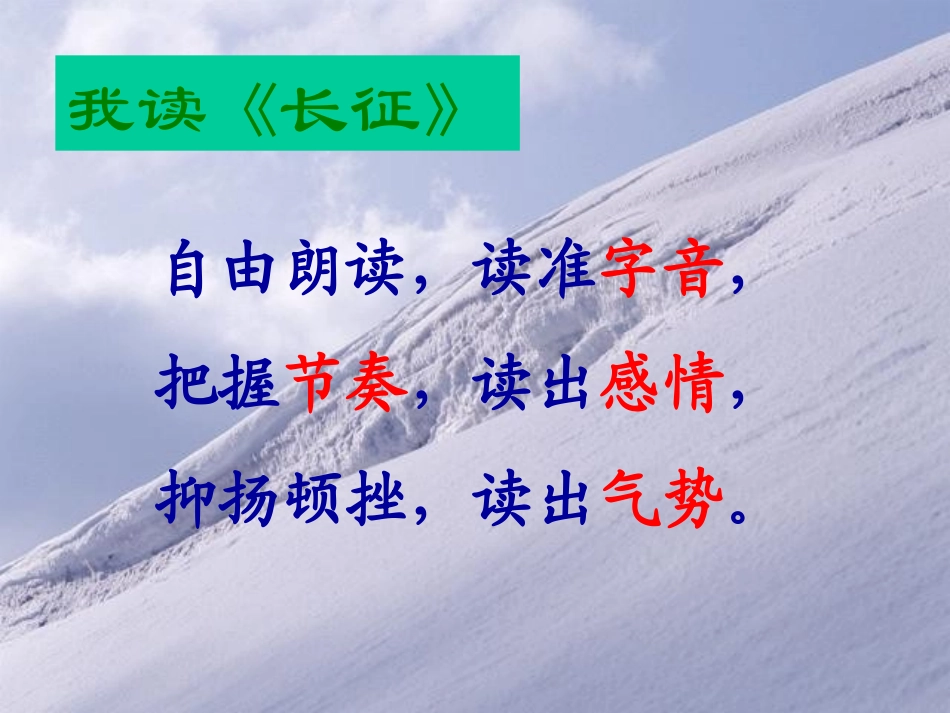 我读《长征》

自由朗读，读准字音，

把握节奏，读出感情，

抑扬顿挫，读出气势。